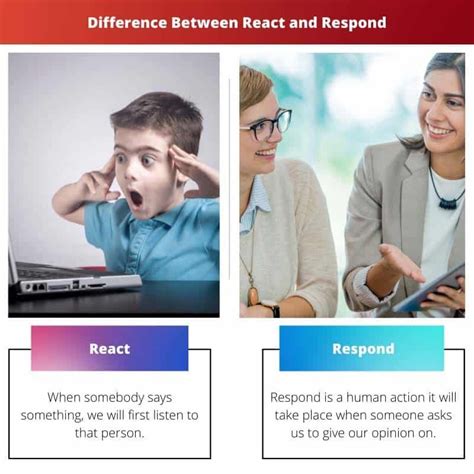 Difference Between React and Respond

React

When somebody says something, we will first listen to that person.

Respond

Respond is a human action it will take place when someone asks us to give our opinion on.